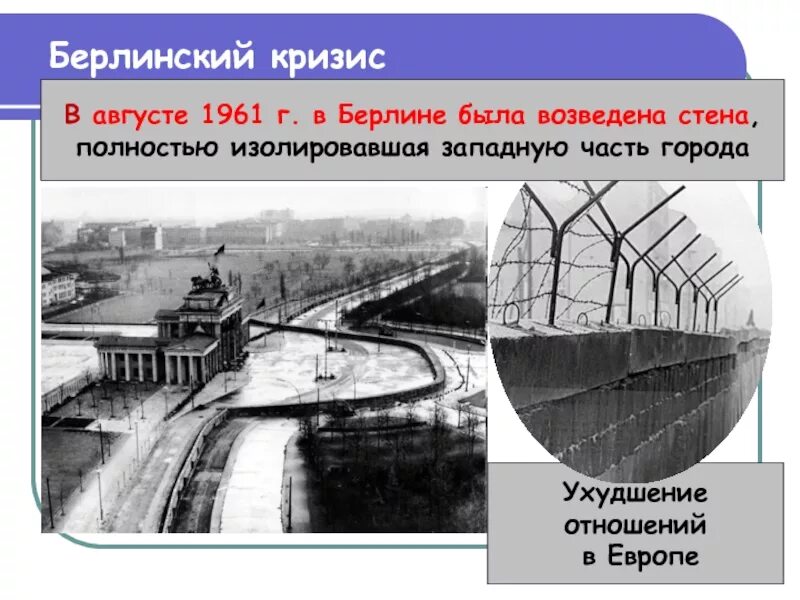 Берлинский кризис

В августе 1961 г. в Берлине была возведена стена, полностью изолировавшая западную часть города

Ухудшение отношений в Европе